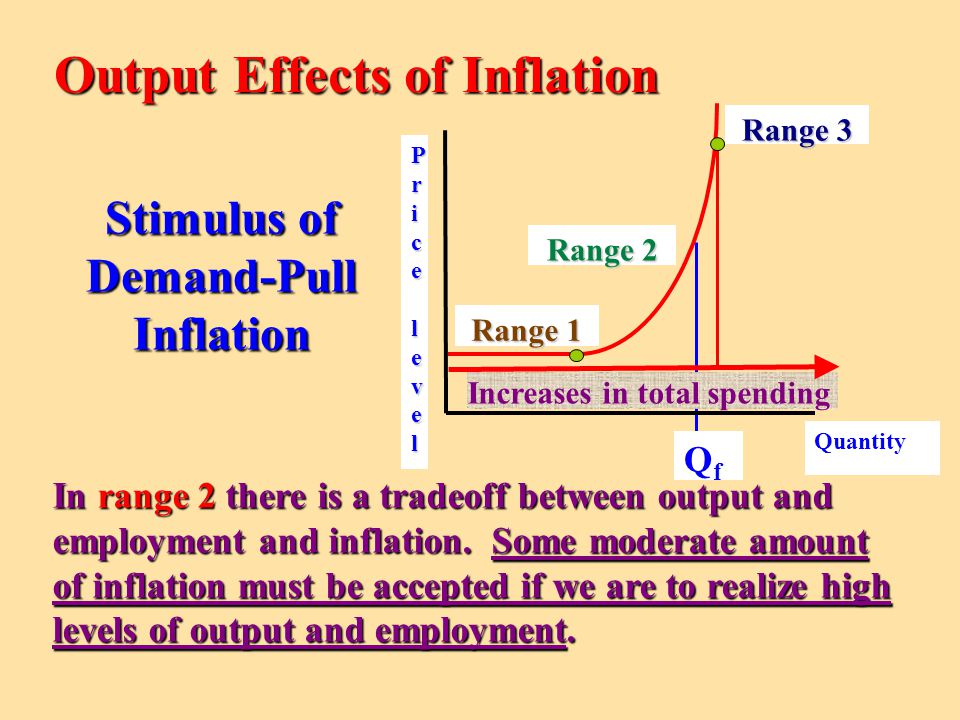 Output Effects of Inflation

Stimulus of Demand-Pull Inflation

Price level

Range 3

Range 2

Range 1

Increases in total spending

$Q_f$

Quantity

In range 2 there is a tradeoff between output and employment and inflation. Some moderate amount of inflation must be accepted if we are to realize high levels of output and employment.